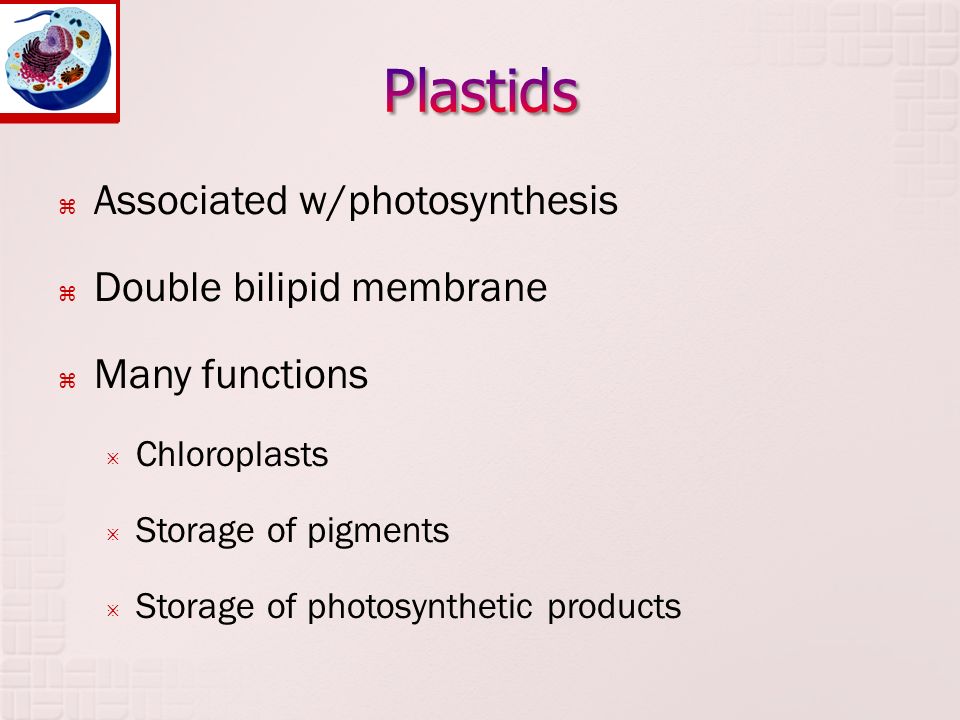 Plastids

⌘ Associated w/photosynthesis

⌘ Double bilipid membrane

⌘ Many functions

× Chloroplasts

× Storage of pigments

× Storage of photosynthetic products